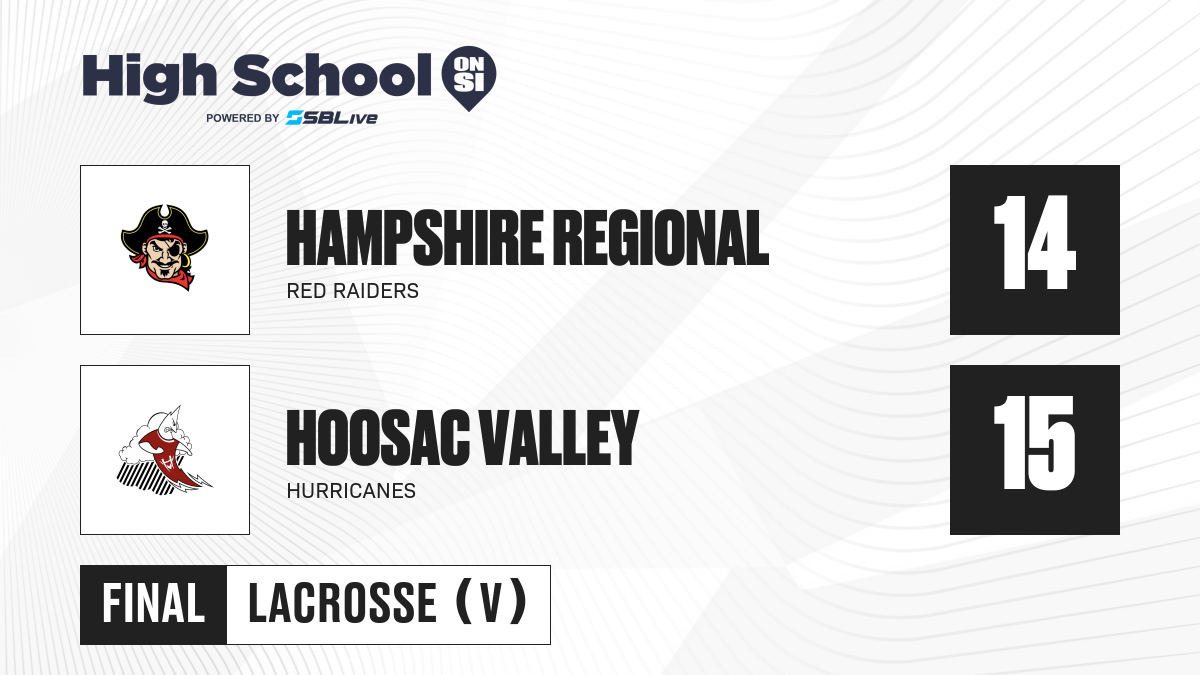 High School ON SI
POWERED BY SBLive

HAMPSHIRE REGIONAL
RED RAIDERS
14

HOOSAC VALLEY
HURRICANES
15

FINAL LACROSSE (V)